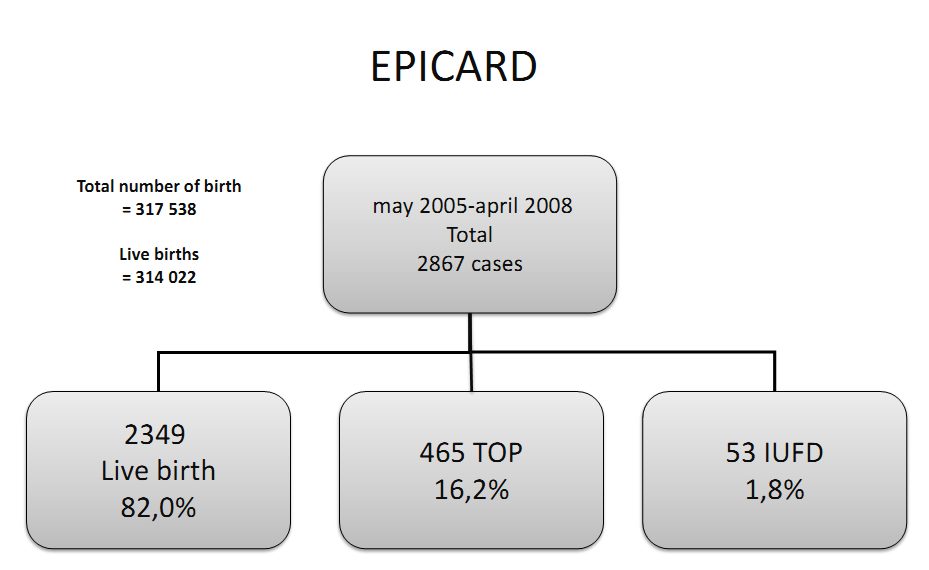 EPICARD

Total number of birth
= 317 538

Live births
= 314 022

may 2005-april 2008
Total
2867 cases

2349
Live birth
82,0%

465 TOP
16,2%

53 IUFD
1,8%